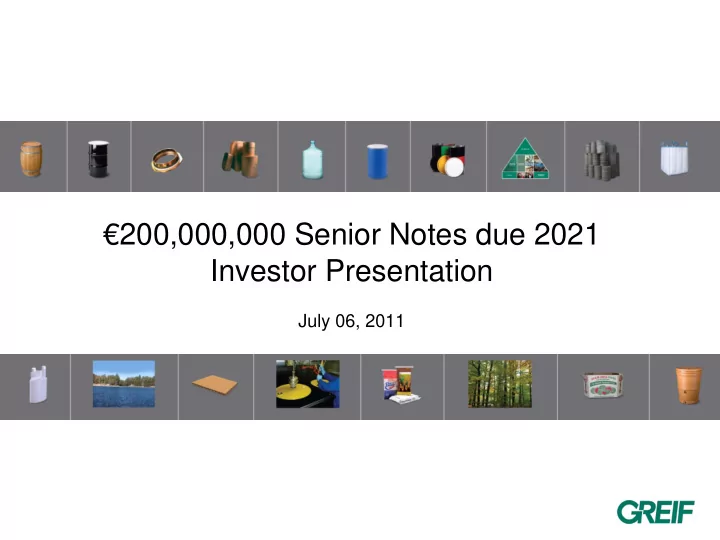 €200,000,000 Senior Notes due 2021
Investor Presentation

July 06, 2011

GREIF